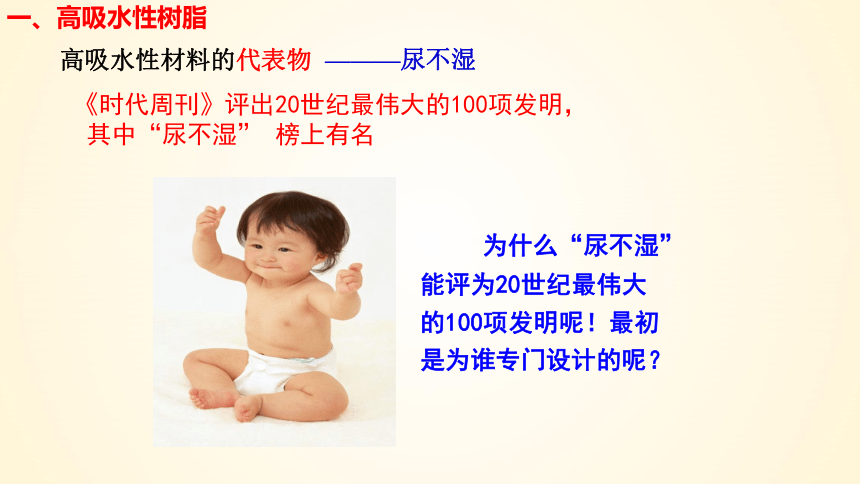 一、高吸水性树脂

高吸水性材料的代表物 ———尿不湿

《时代周刊》评出20世纪最伟大的100项发明，其中“尿不湿” 榜上有名

为什么“尿不湿”能评为20世纪最伟大的100项发明呢！最初是为谁专门设计的呢？